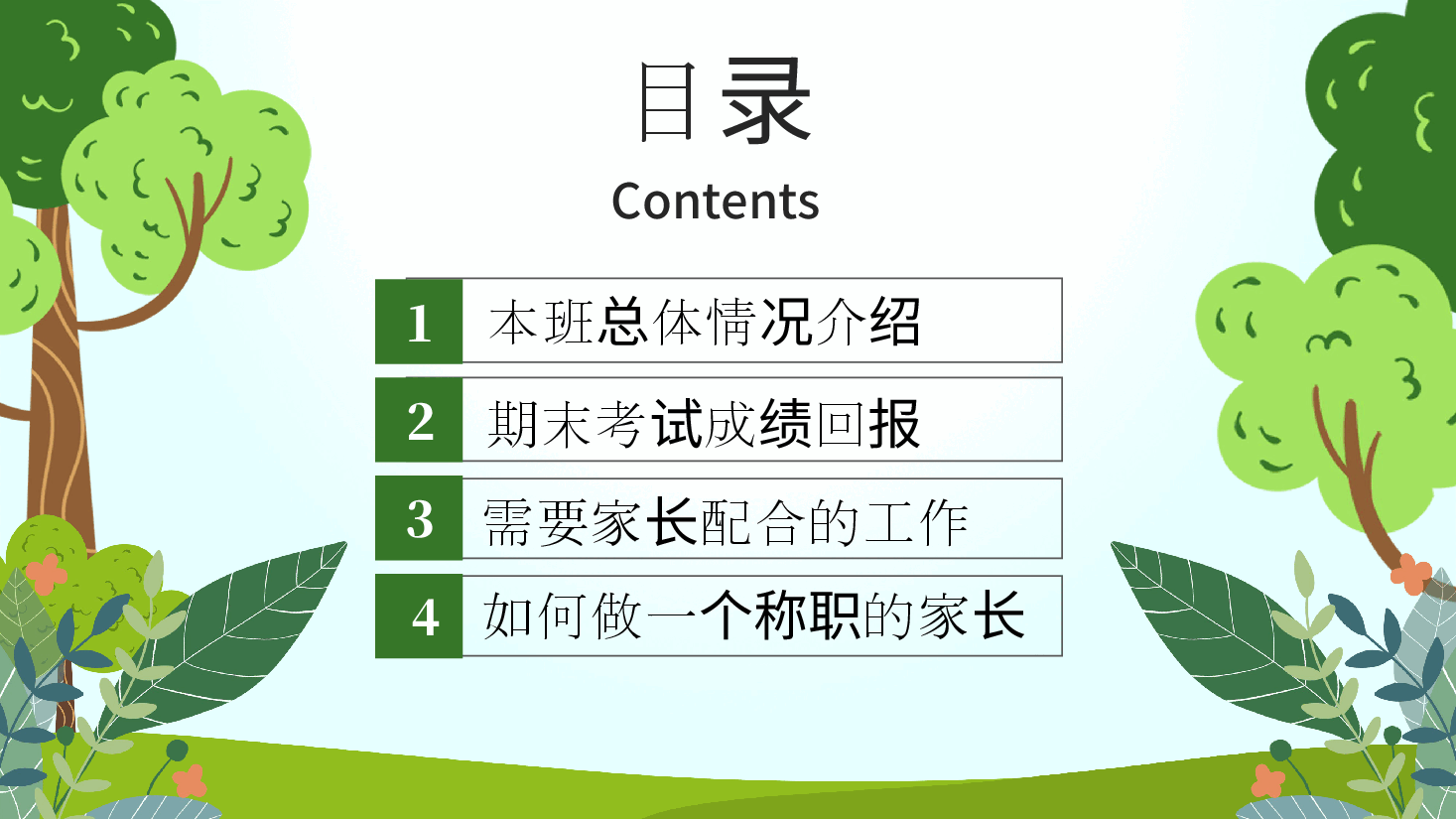 目录
Contents

1 本班总体情况介绍

2 期末考试成绩回报

3 需要家长配合的工作

4 如何做一个称职的家长